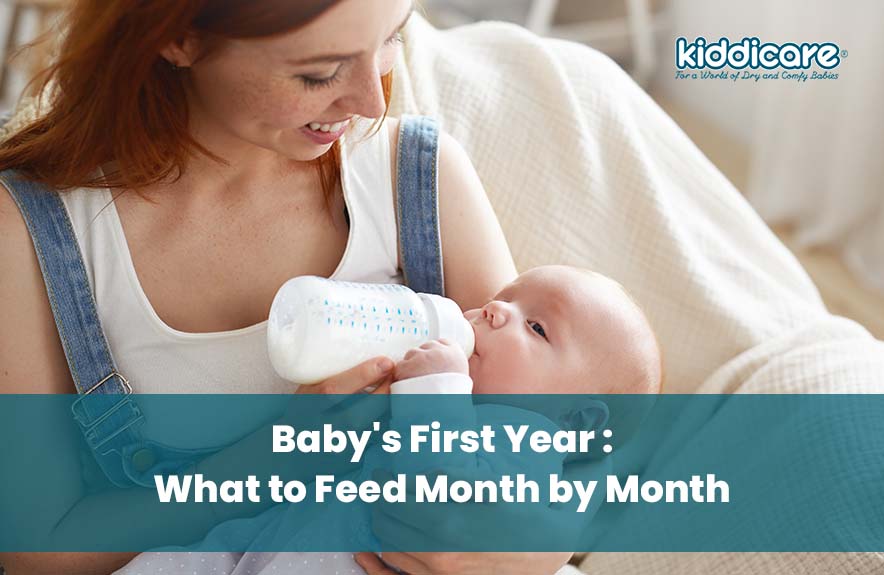 kiddicare®
For a World of Dry and Comfy Babies

Baby's First Year :
What to Feed Month by Month